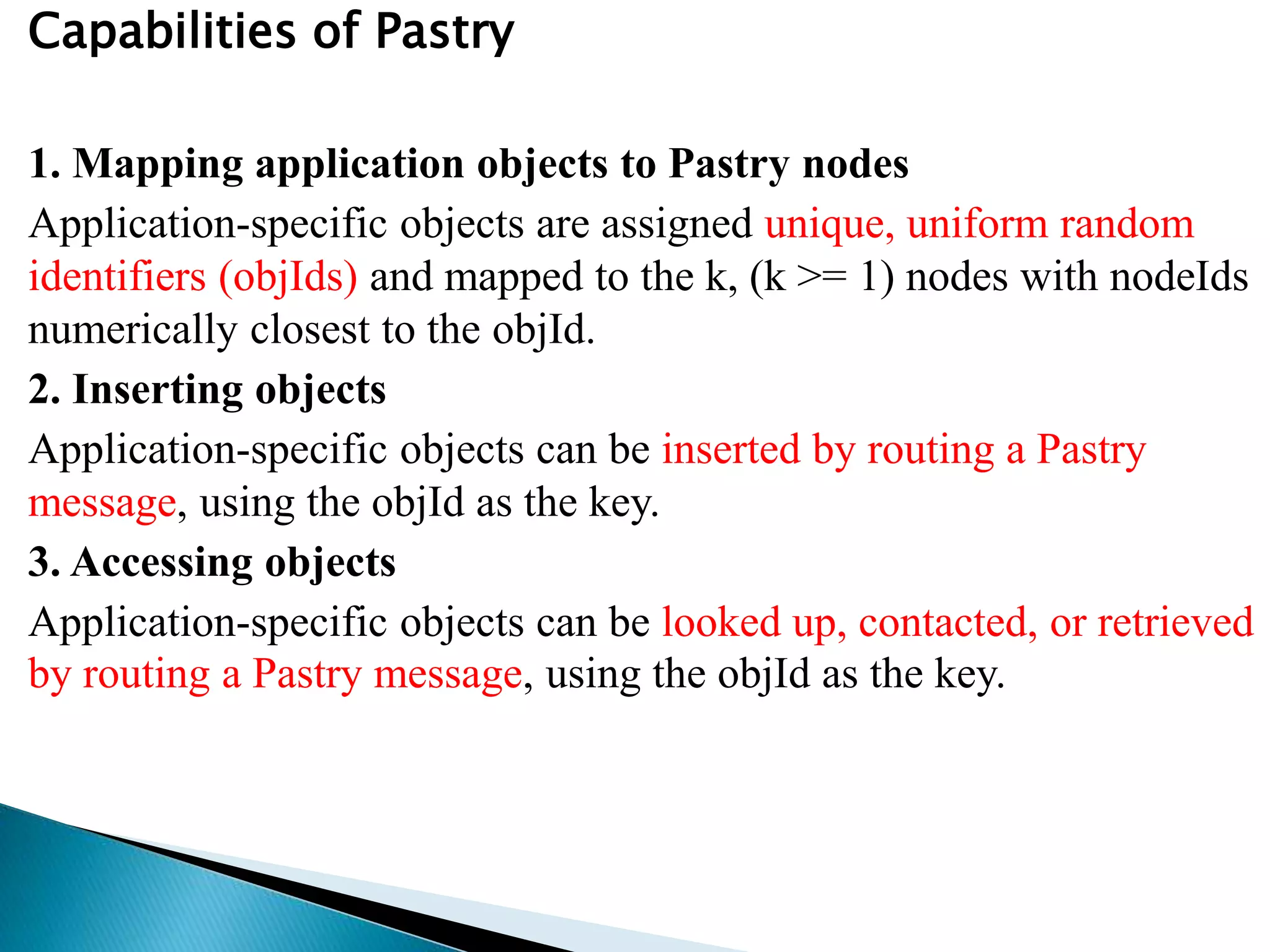 Capabilities of Pastry

1. Mapping application objects to Pastry nodes

Application-specific objects are assigned unique, uniform random identifiers (objIds) and mapped to the k, (k >= 1) nodes with nodeIds numerically closest to the objId.

2. Inserting objects

Application-specific objects can be inserted by routing a Pastry message, using the objId as the key.

3. Accessing objects

Application-specific objects can be looked up, contacted, or retrieved by routing a Pastry message, using the objId as the key.